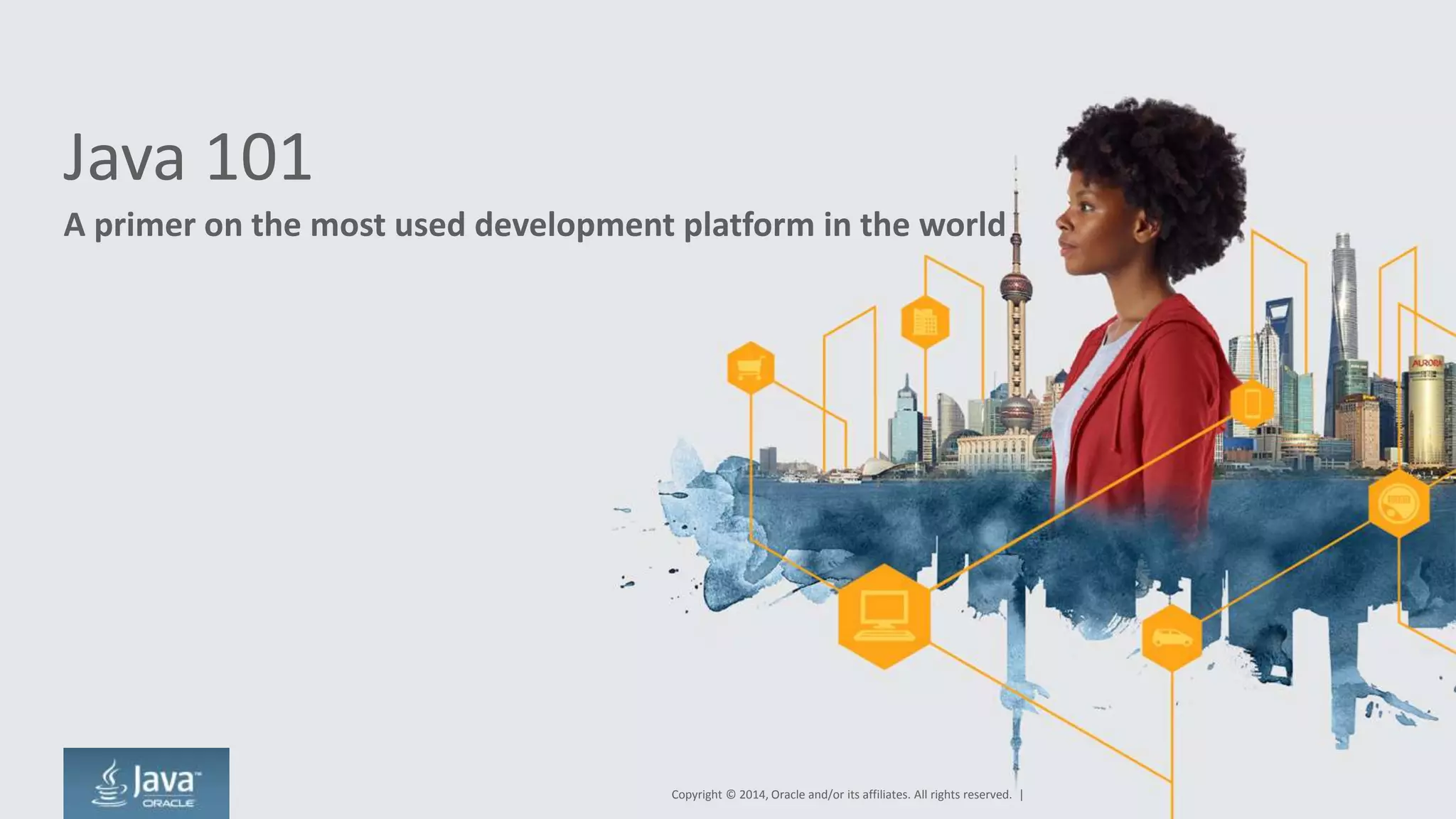 Java 101

A primer on the most used development platform in the world

AURORA

Java™
ORACLE

Copyright © 2014, Oracle and/or its affiliates. All rights reserved. |